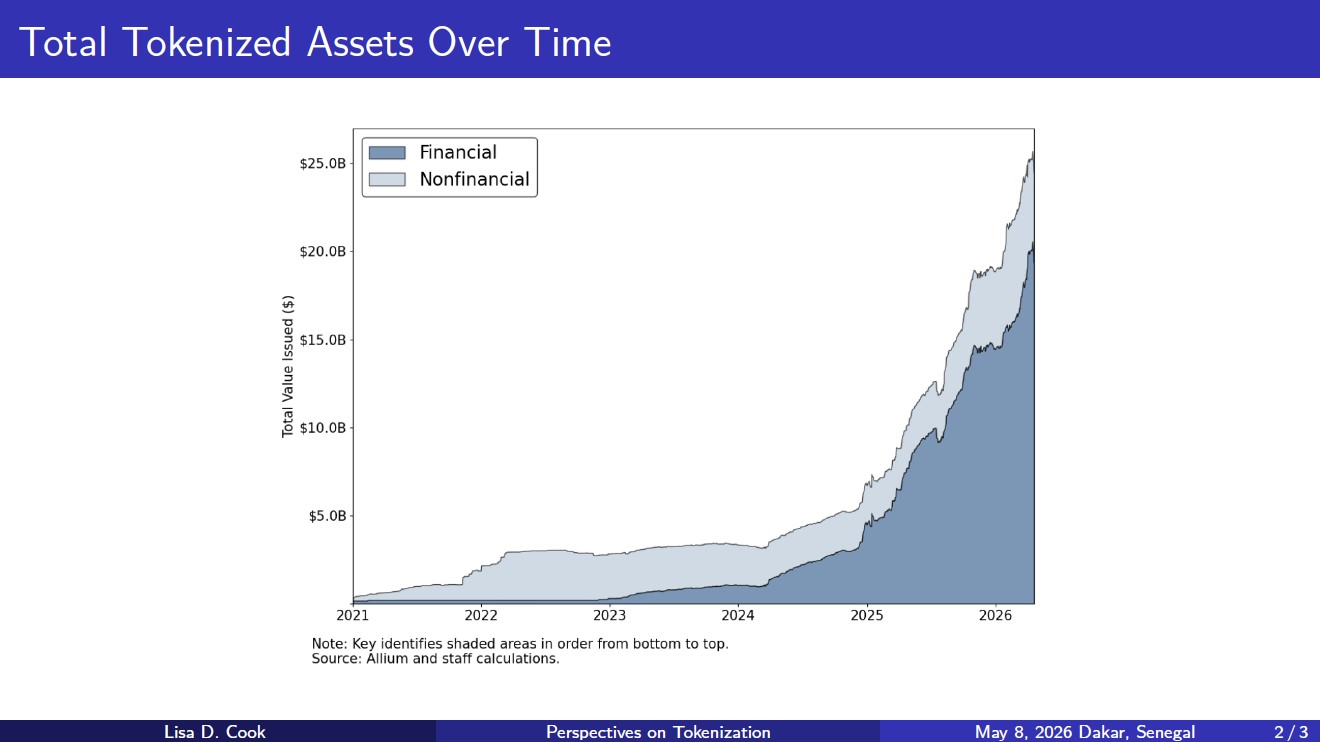 Total Tokenized Assets Over Time

Financial
Nonfinancial

$25.0B
$20.0B
$15.0B
$10.0B
$5.0B

Total Value Issued ($)

2021
2022
2023
2024
2025
2026

Note: Key identifies shaded areas in order from bottom to top.
Source: Allium and staff calculations.

Lisa D. Cook
Perspectives on Tokenization
May 8, 2026 Dakar, Senegal
2 / 3